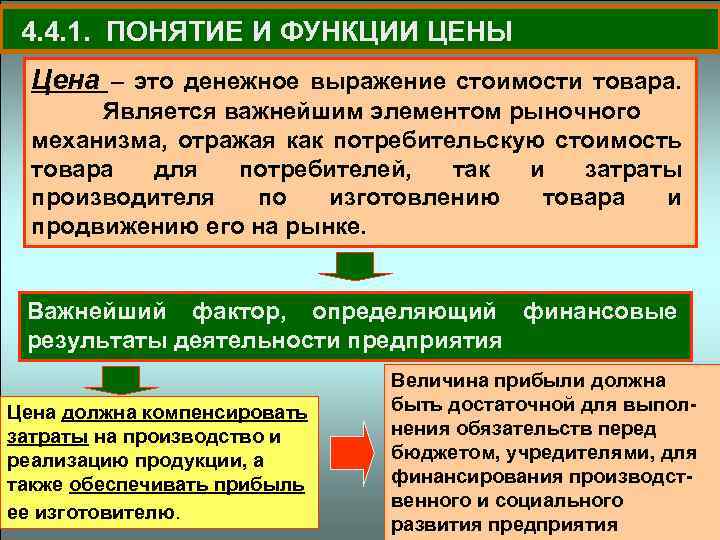 4.4.1. ПОНЯТИЕ И ФУНКЦИИ ЦЕНЫ

Цена – это денежное выражение стоимости товара. Является важнейшим элементом рыночного механизма, отражая как потребительскую стоимость товара для потребителей, так и затраты производителя по изготовлению товара и продвижению его на рынке.

Важнейший фактор, определяющий финансовые результаты деятельности предприятия

Цена должна компенсировать затраты на производство и реализацию продукции, а также обеспечивать прибыль ее изготовителю.

Величина прибыли должна быть достаточной для выполнения обязательств перед бюджетом, учредителями, для финансирования производственного и социального развития предприятия